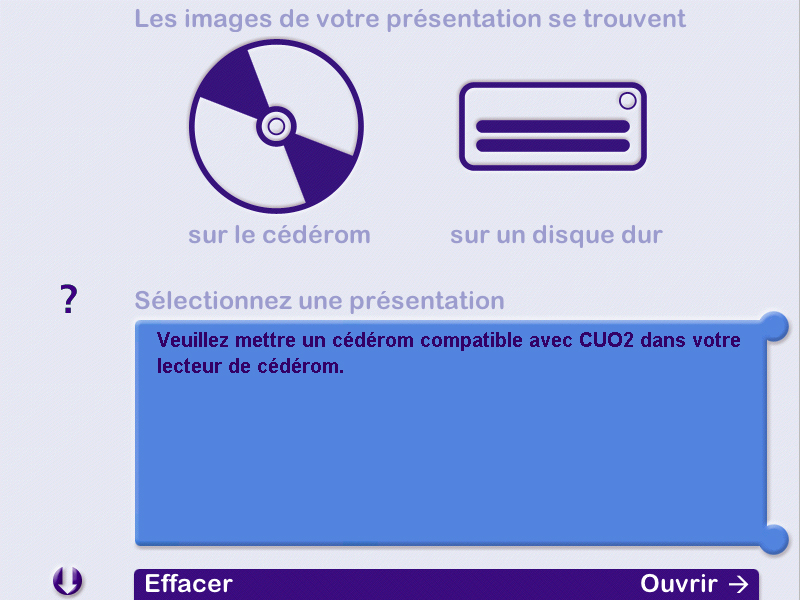 Les images de votre présentation se trouvent

sur le cédérom

sur un disque dur

?

Sélectionnez une présentation

Veuillez mettre un cédérom compatible avec CUO2 dans votre lecteur de cédérom.

Effacer

Ouvrir →